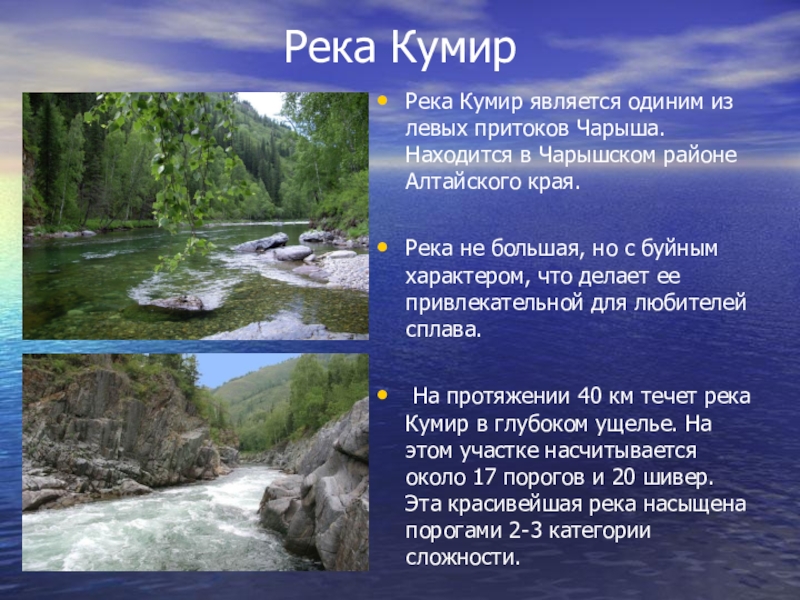 Река Кумир

• Река Кумир является одиним из левых притоков Чарыша. Находится в Чарышском районе Алтайского края.

• Река не большая, но с буйным характером, что делает ее привлекательной для любителей сплава.

• На протяжении 40 км течет река Кумир в глубоком ущелье. На этом участке насчитывается около 17 порогов и 20 шивер. Эта красивейшая река насыщена порогами 2-3 категории сложности.